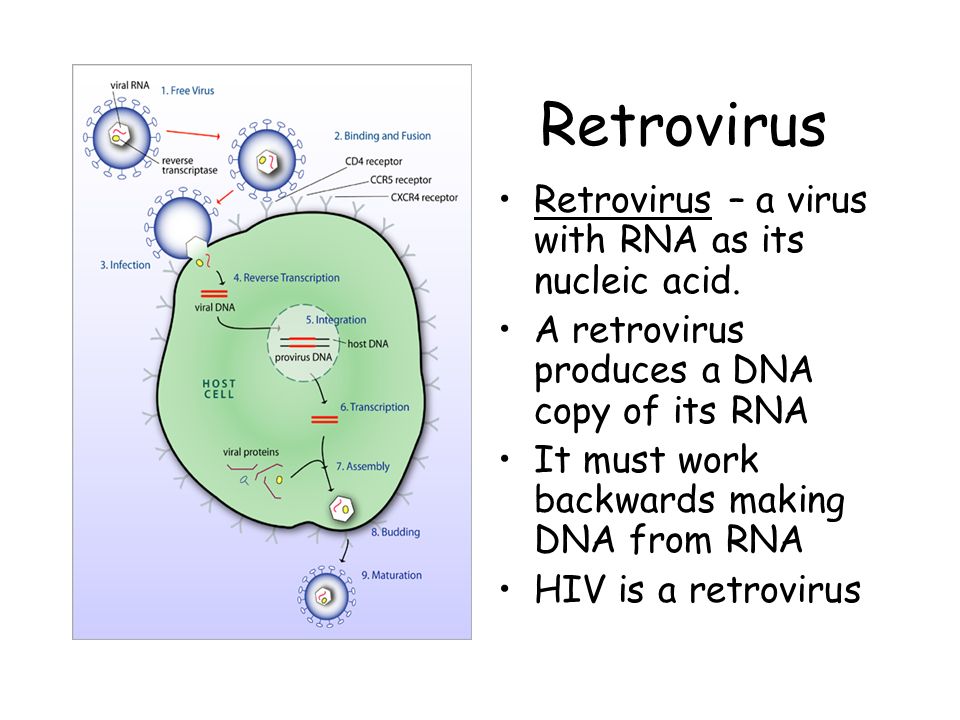 viral RNA
1. Free Virus
reverse transcriptase
2. Binding and Fusion
CD4 receptor
CCR5 receptor
CXCR4 receptor
3. Infection
4. Reverse Transcription
viral DNA
5. Integration
host DNA
provirus DNA
HOST CELL
6. Transcription
viral proteins
7. Assembly
8. Budding
9. Maturation

Retrovirus

• Retrovirus – a virus with RNA as its nucleic acid.
• A retrovirus produces a DNA copy of its RNA
• It must work backwards making DNA from RNA
• HIV is a retrovirus